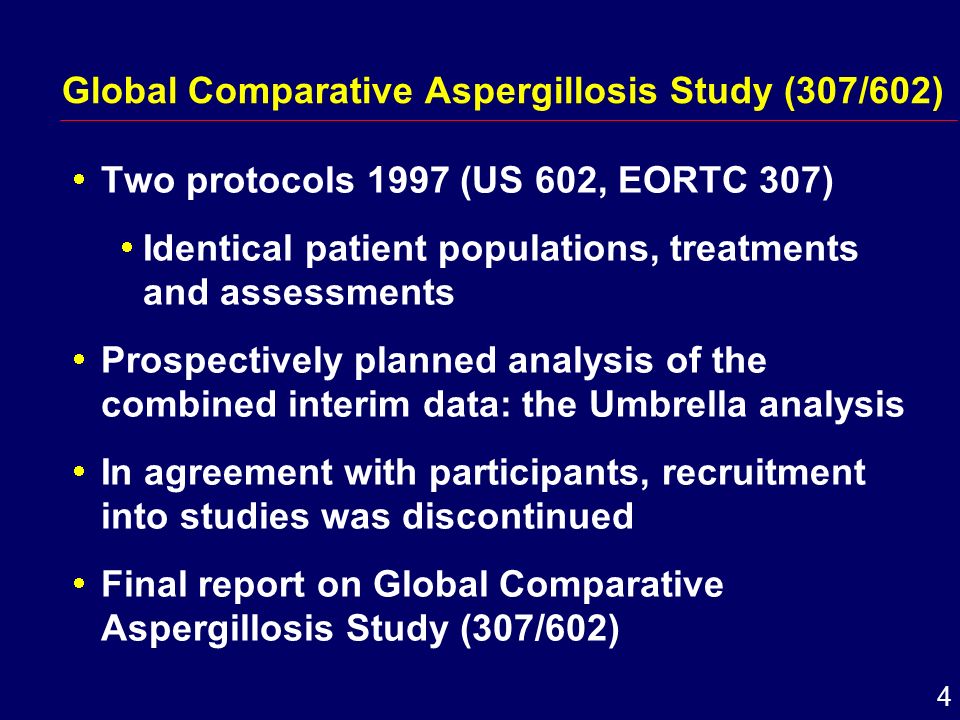 Global Comparative Aspergillosis Study (307/602)

• Two protocols 1997 (US 602, EORTC 307)

• Identical patient populations, treatments and assessments

• Prospectively planned analysis of the combined interim data: the Umbrella analysis

• In agreement with participants, recruitment into studies was discontinued

• Final report on Global Comparative Aspergillosis Study (307/602)

4